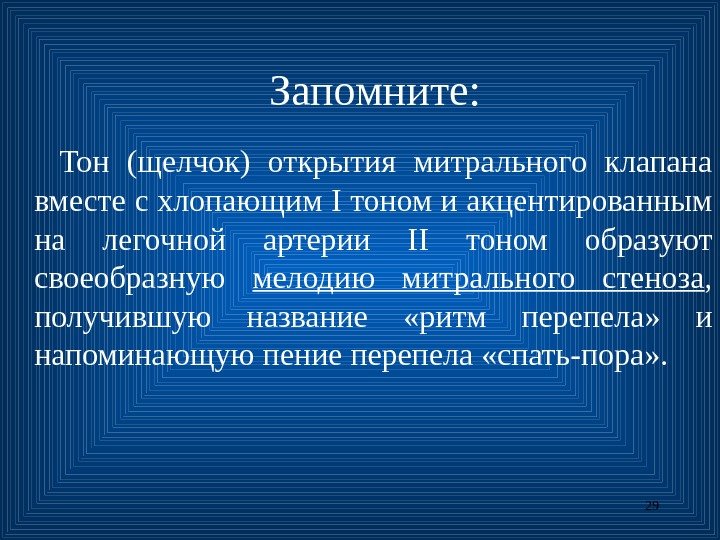 Запомните:

Тон (щелчок) открытия митрального клапана вместе с хлопающим I тоном и акцентированным на легочной артерии II тоном образуют своеобразную мелодию митрального стеноза, получившую название «ритм перепела» и напоминающую пение перепела «спать-пора».

29